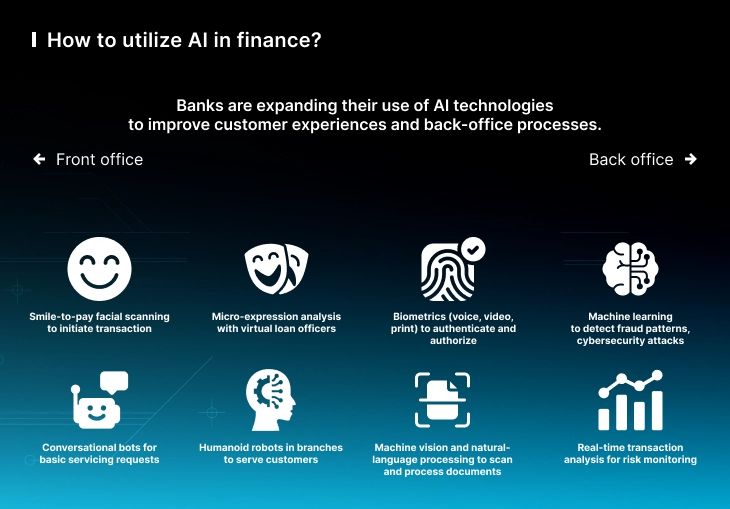 How to utilize AI in finance?

Banks are expanding their use of AI technologies to improve customer experiences and back-office processes.

Front office

Back office

Smile-to-pay facial scanning to initiate transaction

Micro-expression analysis with virtual loan officers

Biometrics (voice, video, print) to authenticate and authorize

Machine learning to detect fraud patterns, cybersecurity attacks

Conversational bots for basic servicing requests

Humanoid robots in branches to serve customers

Machine vision and natural-language processing to scan and process documents

Real-time transaction analysis for risk monitoring